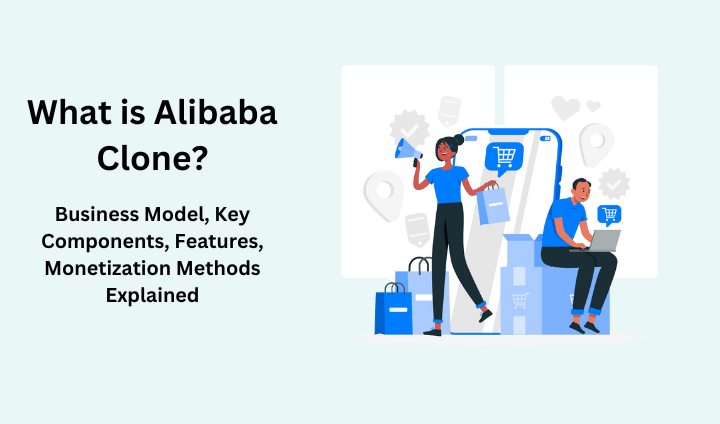 What is Alibaba Clone?

Business Model, Key Components, Features, Monetization Methods Explained